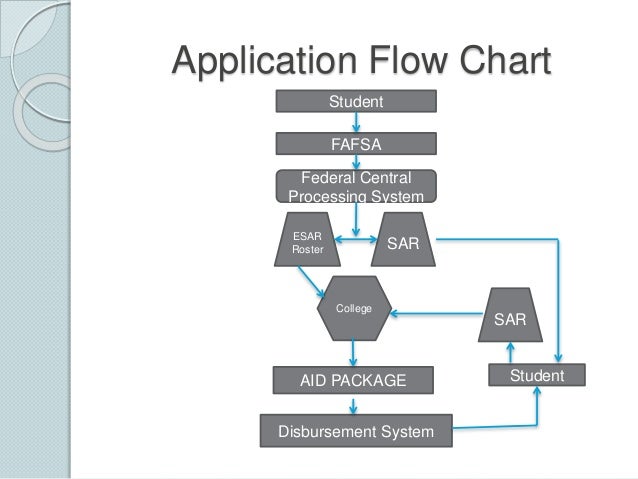 Application Flow Chart

Student

FAFSA

Federal Central Processing System

ESAR Roster

SAR

College

SAR

AID PACKAGE

Student

Disbursement System